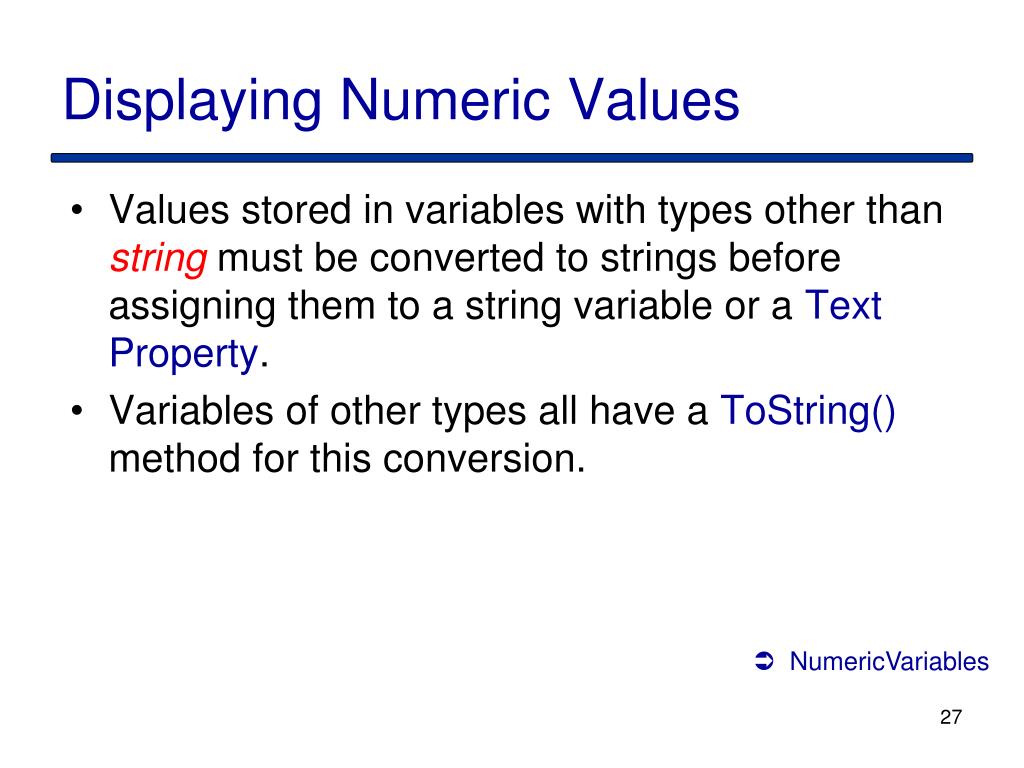 Displaying Numeric Values

• Values stored in variables with types other than string must be converted to strings before assigning them to a string variable or a Text Property.

• Variables of other types all have a ToString() method for this conversion.

➲ NumericVariables

27